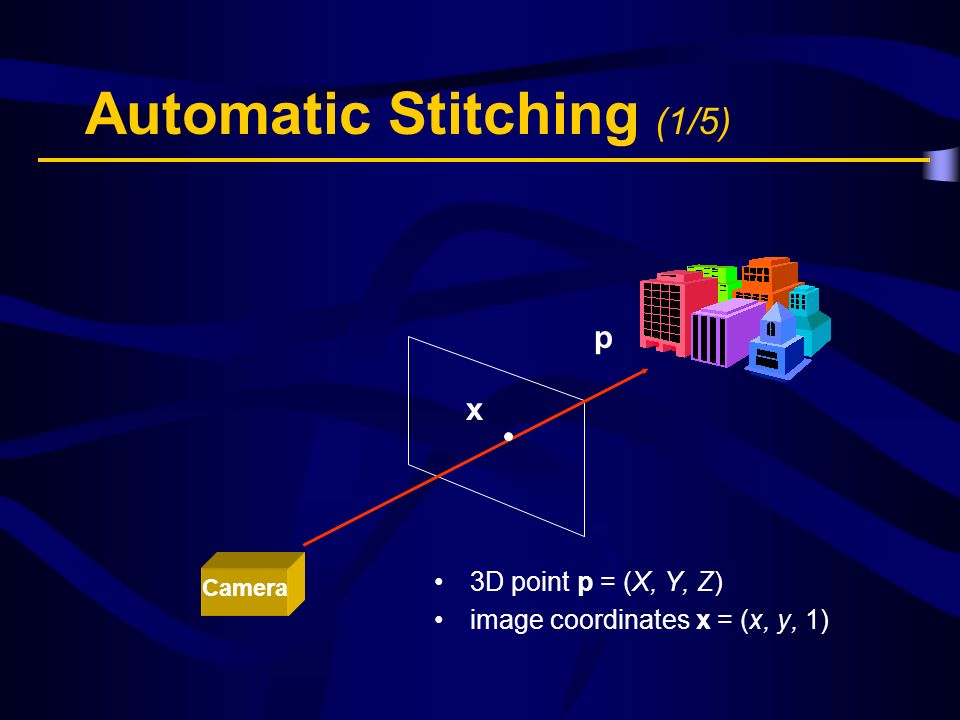 Automatic Stitching (1/5)

p

x

Camera

• 3D point $\mathbf{p} = (X, Y, Z)$
• image coordinates $\mathbf{x} = (x, y, 1)$